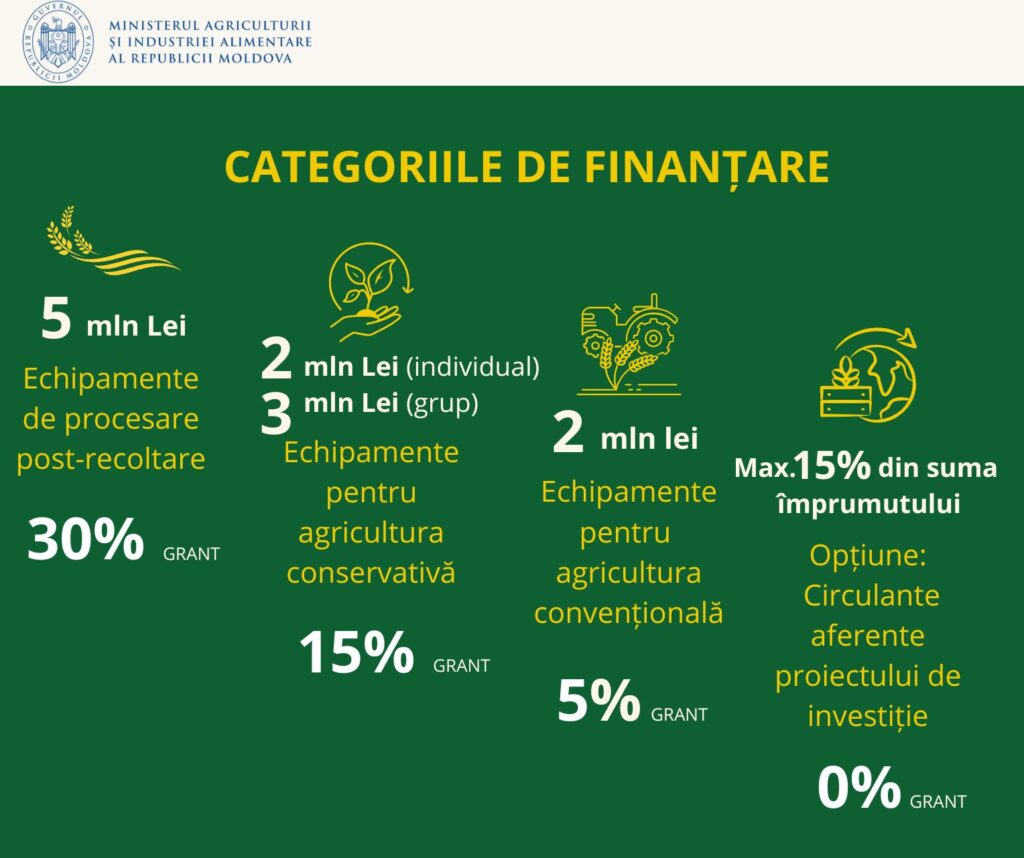 GUVERNUL REPUBLICII MOLDOVA

MINISTERUL AGRICULTURII
ȘI INDUSTRIEI ALIMENTARE
AL REPUBLICII MOLDOVA

CATEGORIILE DE FINANȚARE

5 mln Lei
Echipamente de procesare post-recoltare

30% GRANT

2 mln Lei (individual)
3 mln Lei (grup)
Echipamente pentru agricultura conservativă

15% GRANT

2 mln lei
Echipamente pentru agricultura convențională

5% GRANT

Max.15% din suma împrumutului
Opțiune: Circulante aferente proiectului de investiție

0% GRANT